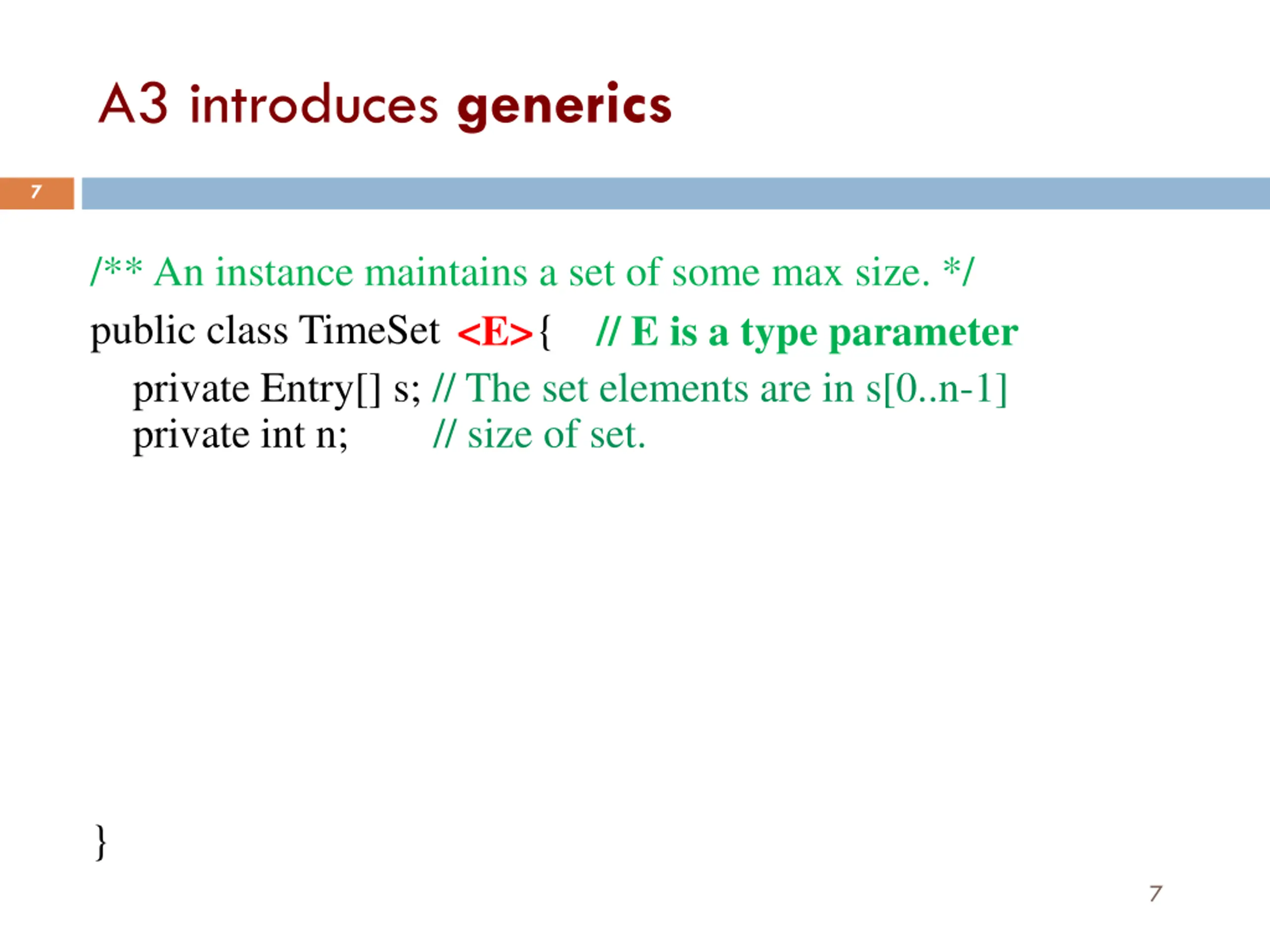 A3 introduces generics

7

/** An instance maintains a set of some max size. */

public class TimeSet <E>{ // E is a type parameter

private Entry[] s; // The set elements are in s[0..n-1]
private int n; // size of set.

}

7